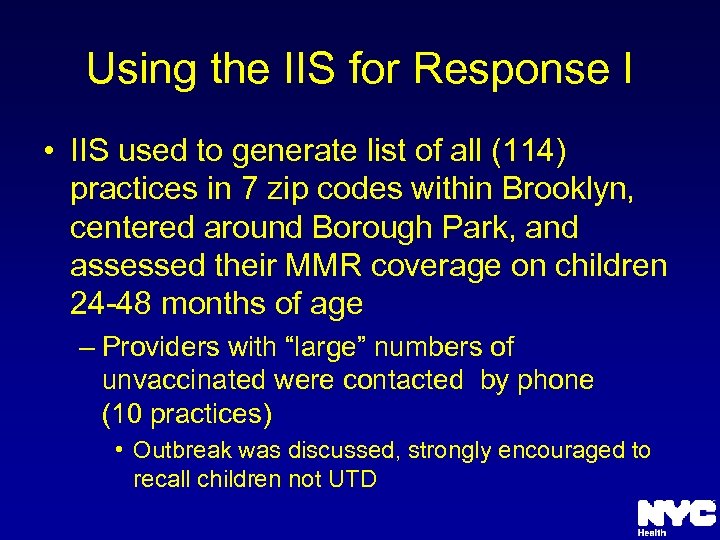 Using the IIS for Response I

• IIS used to generate list of all (114) practices in 7 zip codes within Brooklyn, centered around Borough Park, and assessed their MMR coverage on children 24-48 months of age

– Providers with “large” numbers of unvaccinated were contacted by phone (10 practices)

• Outbreak was discussed, strongly encouraged to recall children not UTD

NYC
Health